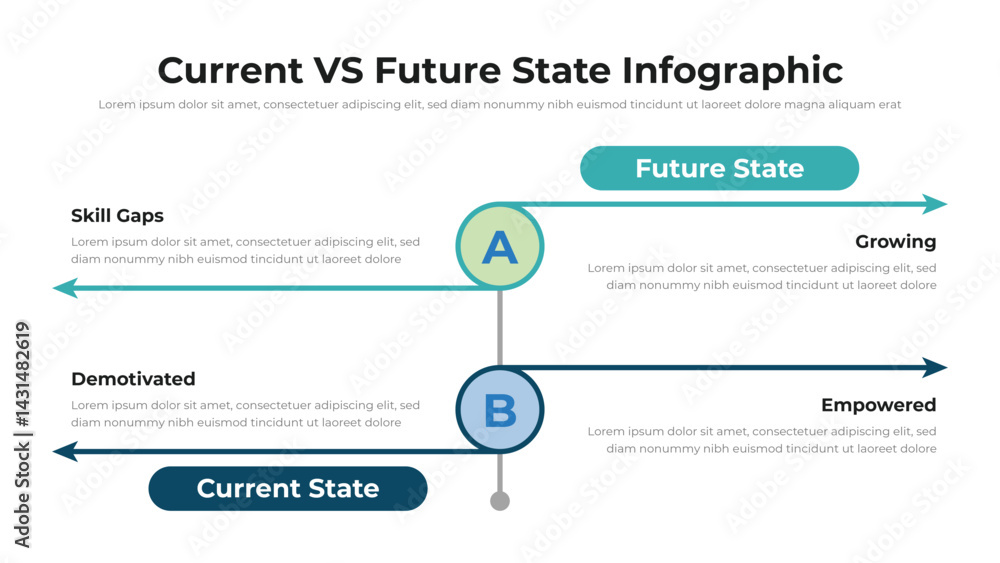 Current VS Future State Infographic

Lorem ipsum dolor sit amet, consectetuer adipiscing elit, sed diam nonummy nibh euismod tincidunt ut laoreet dolore magna aliquam erat

Future State

Skill Gaps

Lorem ipsum dolor sit amet, consectetuer adipiscing elit, sed diam nonummy nibh euismod tincidunt ut laoreet dolore

A

Growing

Lorem ipsum dolor sit amet, consectetuer adipiscing elit, sed diam nonummy nibh euismod tincidunt ut laoreet dolore

Demotivated

Lorem ipsum dolor sit amet, consectetuer adipiscing elit, sed diam nonummy nibh euismod tincidunt ut laoreet dolore

B

Empowered

Lorem ipsum dolor sit amet, consectetuer adipiscing elit, sed diam nonummy nibh euismod tincidunt ut laoreet dolore

Current State

Adobe Stock | #1431482619